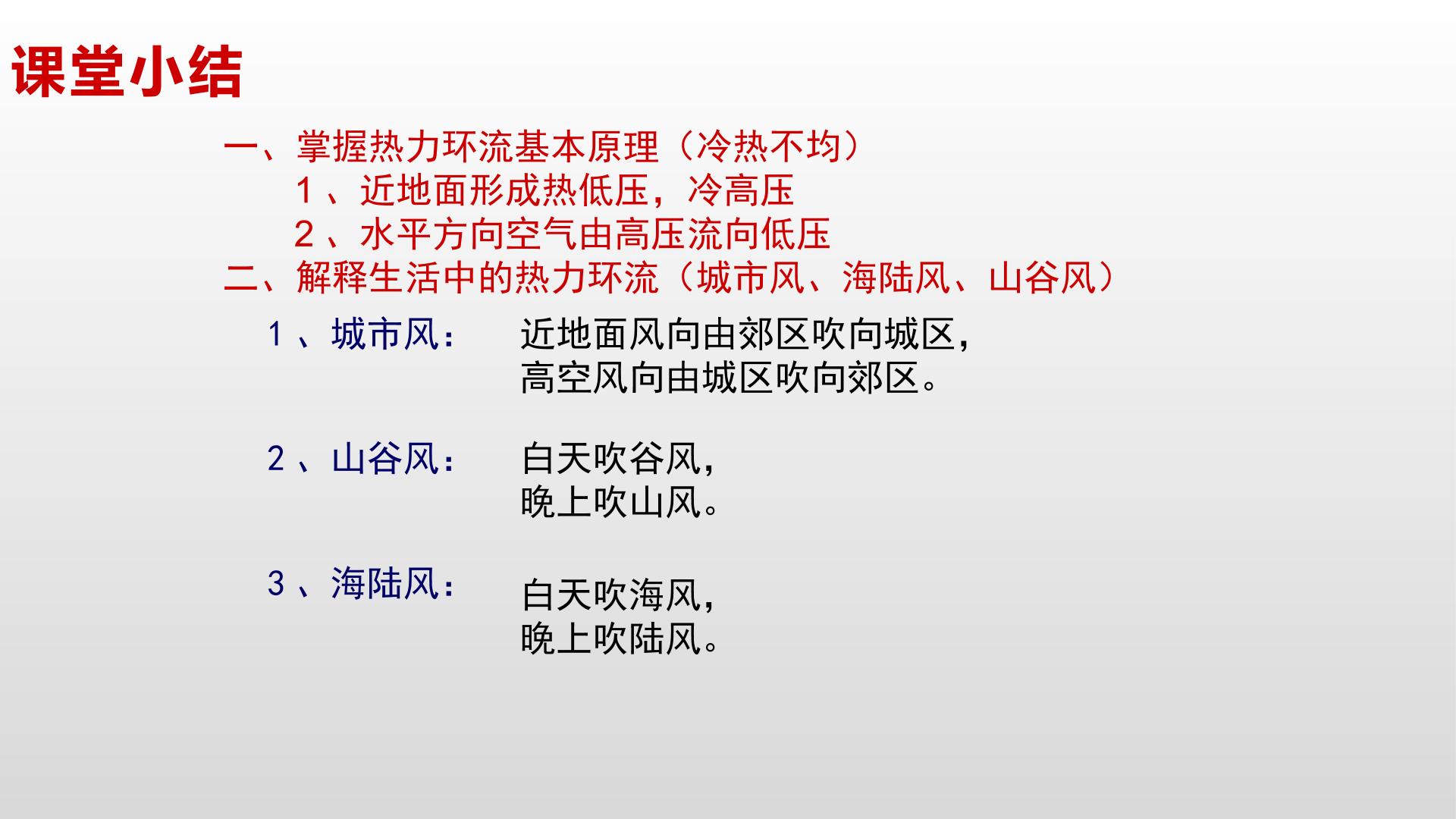 课堂小结

一、掌握热力环流基本原理（冷热不均）

1、近地面形成热低压，冷高压

2、水平方向空气由高压流向低压

二、解释生活中的热力环流（城市风、海陆风、山谷风）

1、城市风： 近地面风向由郊区吹向城区，
高空风向由城区吹向郊区。

2、山谷风： 白天吹谷风，
晚上吹山风。

3、海陆风： 白天吹海风，
晚上吹陆风。